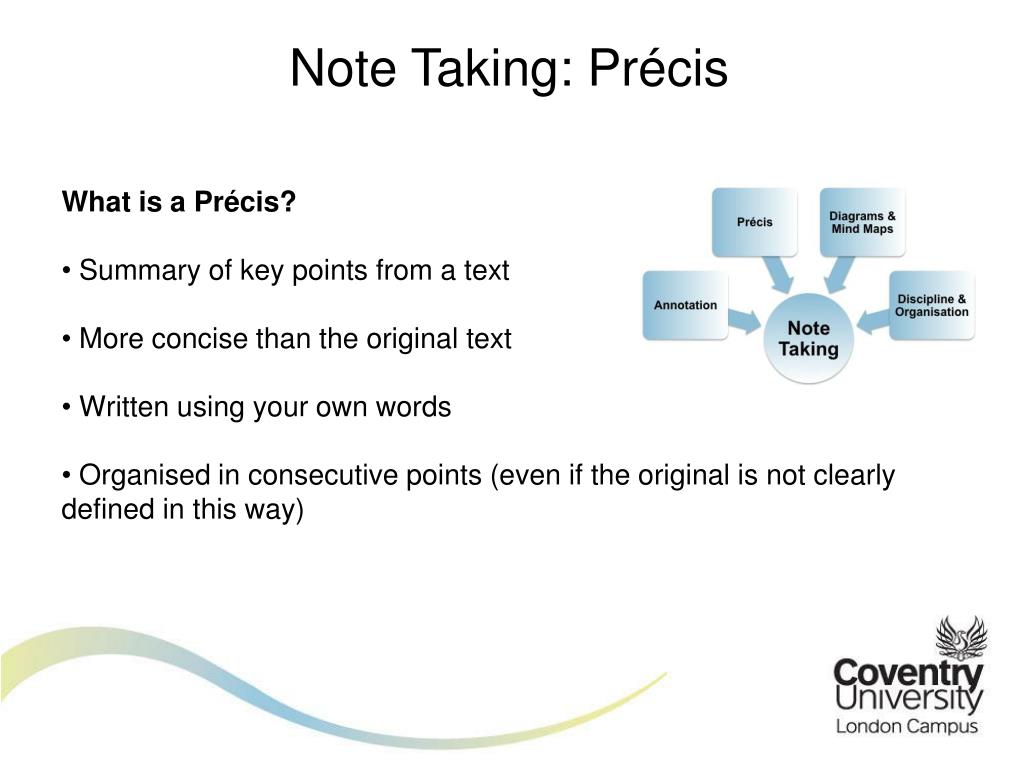 Note Taking: Précis

What is a Précis?

• Summary of key points from a text

• More concise than the original text

• Written using your own words

• Organised in consecutive points (even if the original is not clearly defined in this way)

Précis

Diagrams & Mind Maps

Annotation

Discipline & Organisation

Note Taking

Coventry University
London Campus